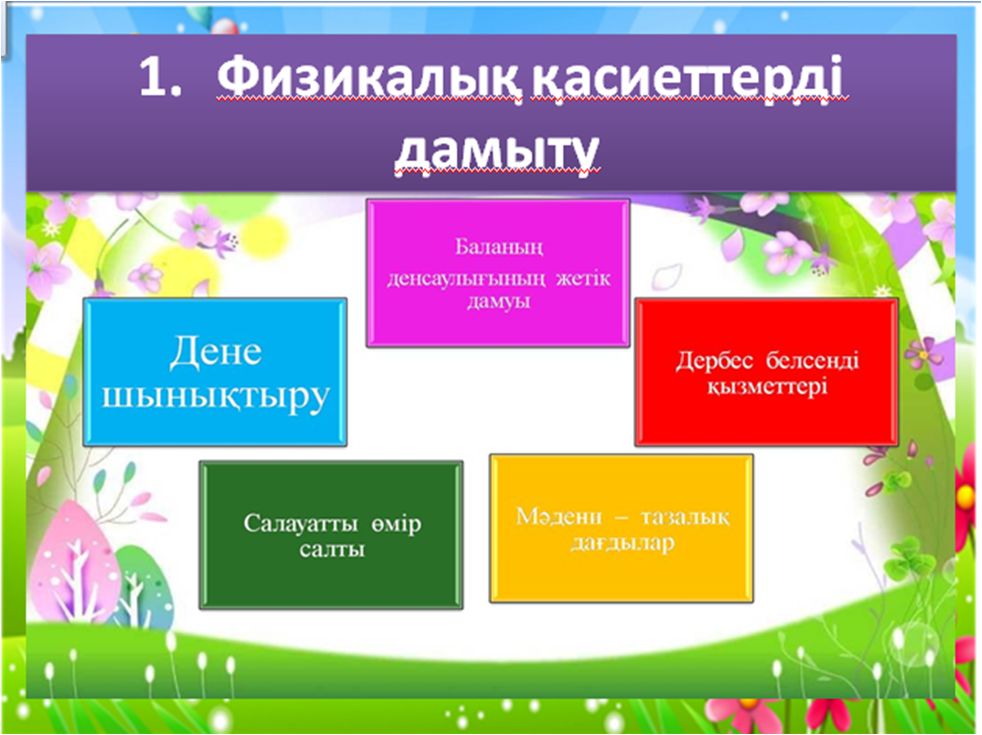 1. Физикалық қасиеттерді дамыту

Баланың денсаулығының жетік дамуы

Дене шынықтыру

Дербес белсенді қызметтері

Салауатты өмір салты

Мәдени – тазалық дағдылар